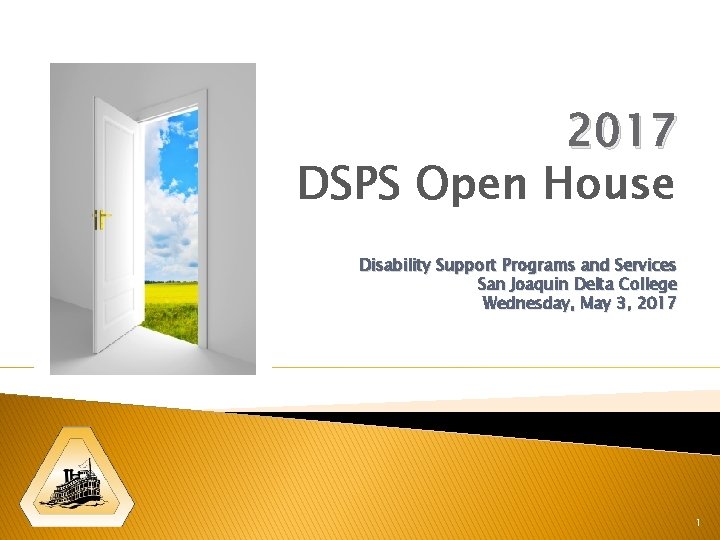 2017
DSPS Open House

Disability Support Programs and Services
San Joaquin Delta College
Wednesday, May 3, 2017

1